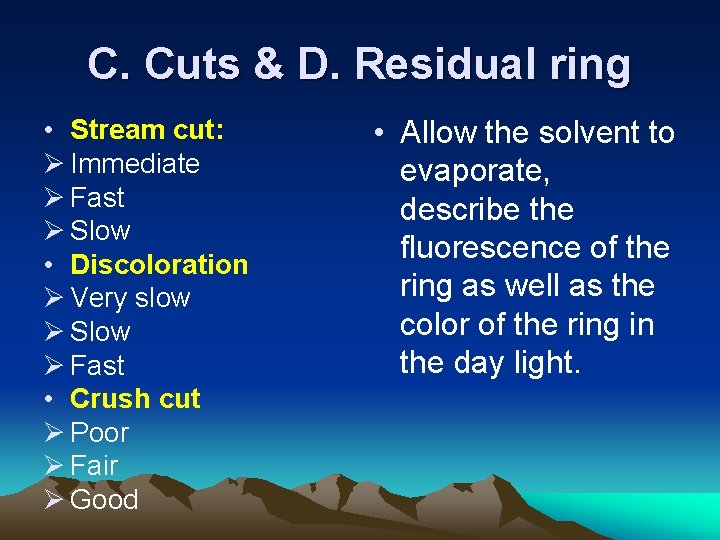 C. Cuts & D. Residual ring

• Stream cut:
➢ Immediate
➢ Fast
➢ Slow
• Discoloration
➢ Very slow
➢ Slow
➢ Fast
• Crush cut
➢ Poor
➢ Fair
➢ Good

• Allow the solvent to evaporate, describe the fluorescence of the ring as well as the color of the ring in the day light.